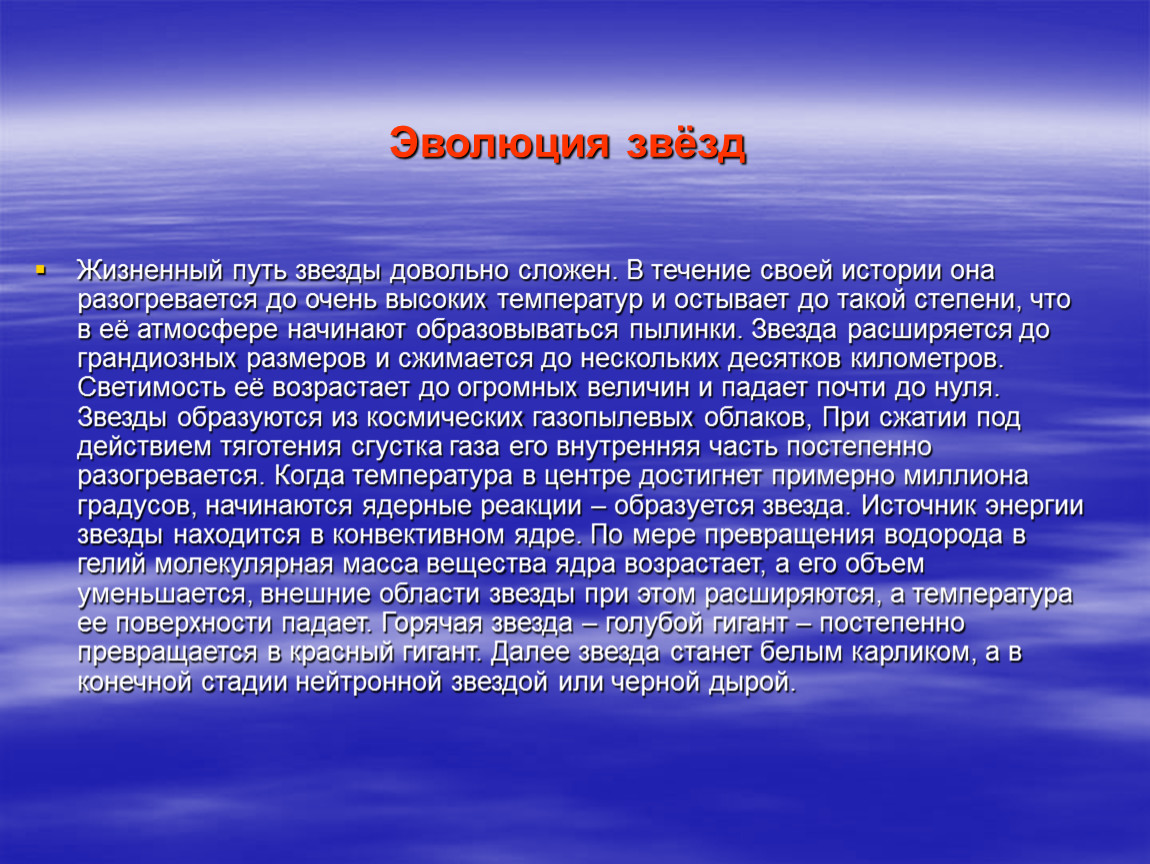 Эволюция звёзд

Жизненный путь звезды довольно сложен. В течение своей истории она разогревается до очень высоких температур и остывает до такой степени, что в её атмосфере начинают образовываться пылинки. Звезда расширяется до грандиозных размеров и сжимается до нескольких десятков километров. Светимость её возрастает до огромных величин и падает почти до нуля. Звезды образуются из космических газопылевых облаков, При сжатии под действием тяготения сгустка газа его внутренняя часть постепенно разогревается. Когда температура в центре достигнет примерно миллиона градусов, начинаются ядерные реакции – образуется звезда. Источник энергии звезды находится в конвективном ядре. По мере превращения водорода в гелий молекулярная масса вещества ядра возрастает, а его объем уменьшается, внешние области звезды при этом расширяются, а температура ее поверхности падает. Горячая звезда – голубой гигант – постепенно превращается в красный гигант. Далее звезда станет белым карликом, а в конечной стадии нейтронной звездой или черной дырой.